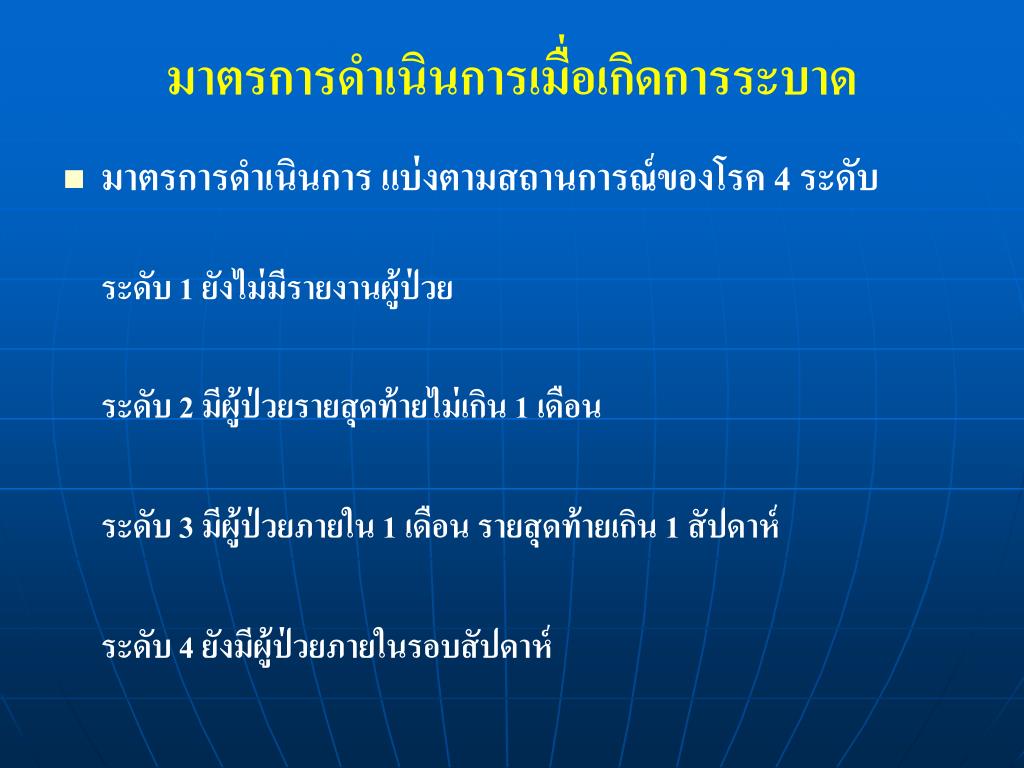 มาตรการดำเนินการเมื่อเกิดการระบาด

มาตรการดำเนินการ แบ่งตามสถานการณ์ของโรค 4 ระดับ

ระดับ 1 ยังไม่มีรายงานผู้ป่วย

ระดับ 2 มีผู้ป่วยรายสุดท้ายไม่เกิน 1 เดือน

ระดับ 3 มีผู้ป่วยภายใน 1 เดือน รายสุดท้ายเกิน 1 สัปดาห์

ระดับ 4 ยังมีผู้ป่วยภายในรอบสัปดาห์